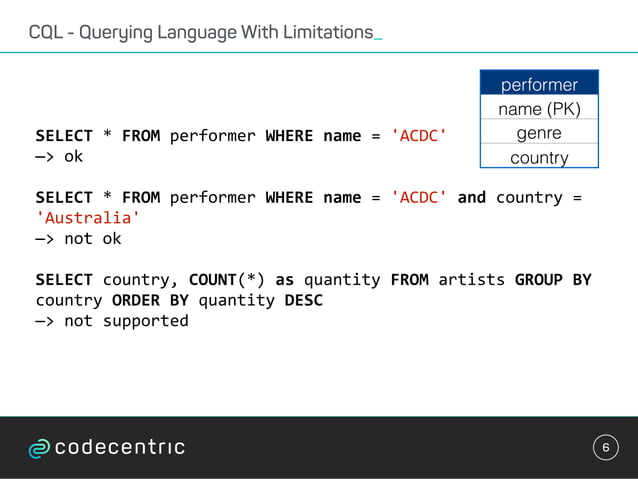 CQL - Querying Language With Limitations_

| performer |
|---|
| name (PK) |
| genre |
| country |

SELECT * FROM performer WHERE name = 'ACDC'
—> ok

SELECT * FROM performer WHERE name = 'ACDC' and country = 'Australia'
—> not ok

SELECT country, COUNT(*) as quantity FROM artists GROUP BY country ORDER BY quantity DESC
—> not supported

codecentric

6